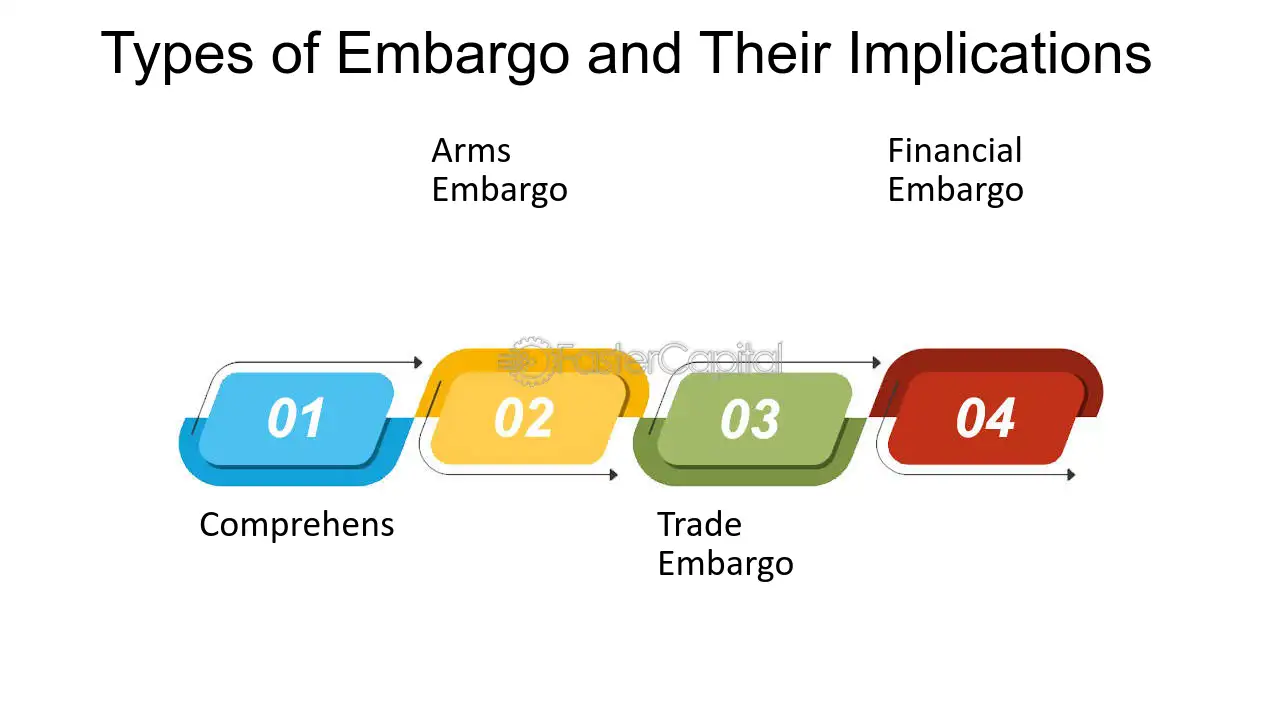 Types of Embargo and Their Implications

Arms Embargo

Financial Embargo

FasterCapital

01

02

03

04

Comprehens

Trade Embargo